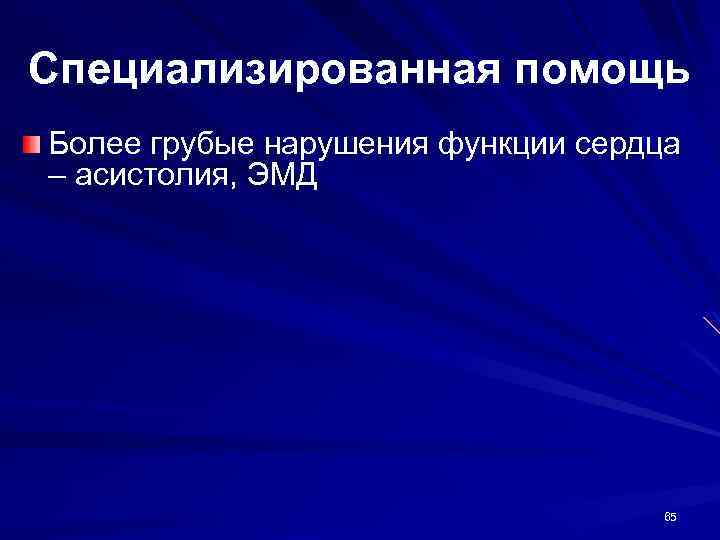 Специализированная помощь

Более грубые нарушения функции сердца – асистолия, ЭМД

65